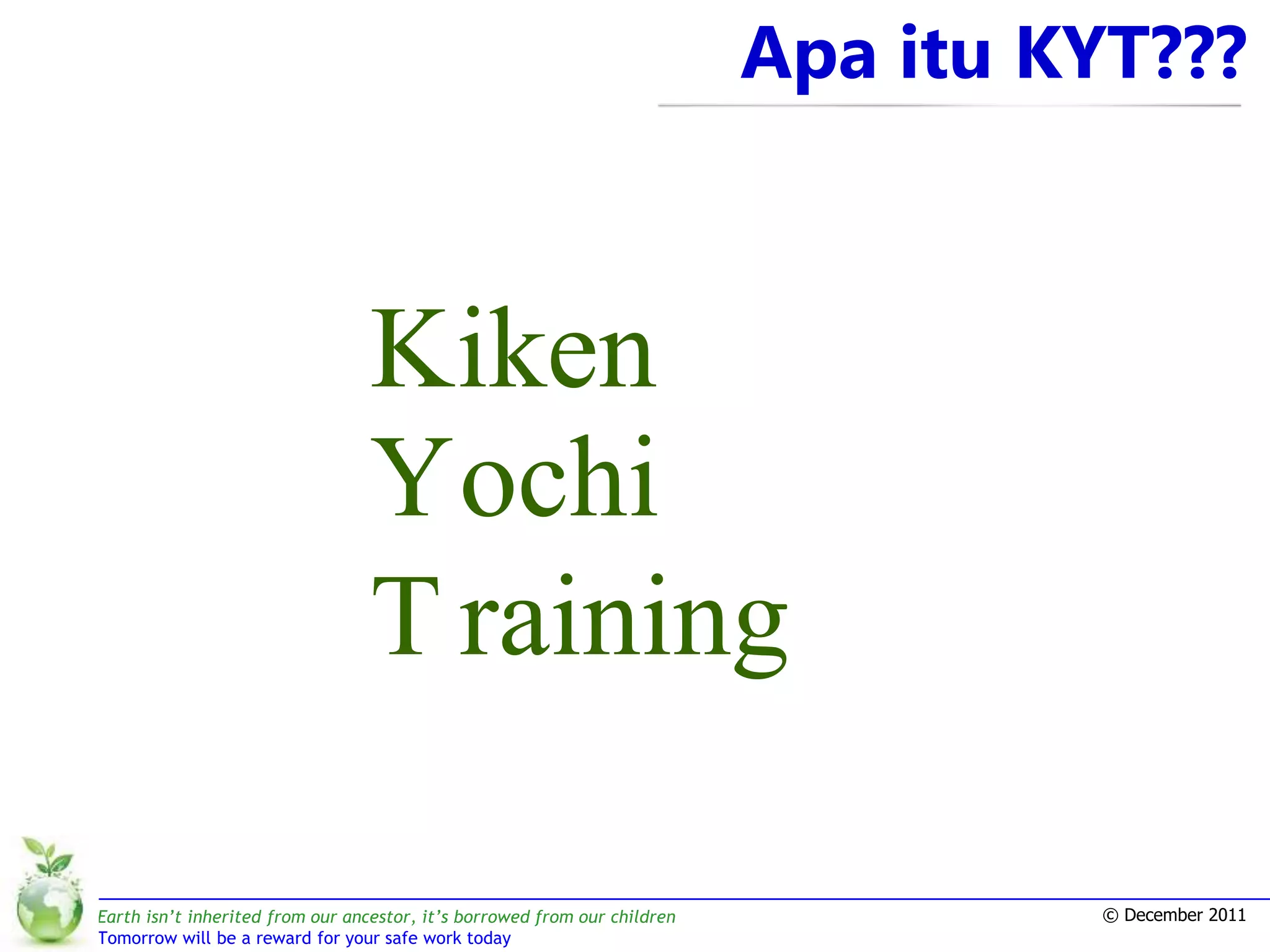 Apa itu KYT???

Kiken
Yochi
Training

Earth isn't inherited from our ancestor, it's borrowed from our children
Tomorrow will be a reward for your safe work today

© December 2011